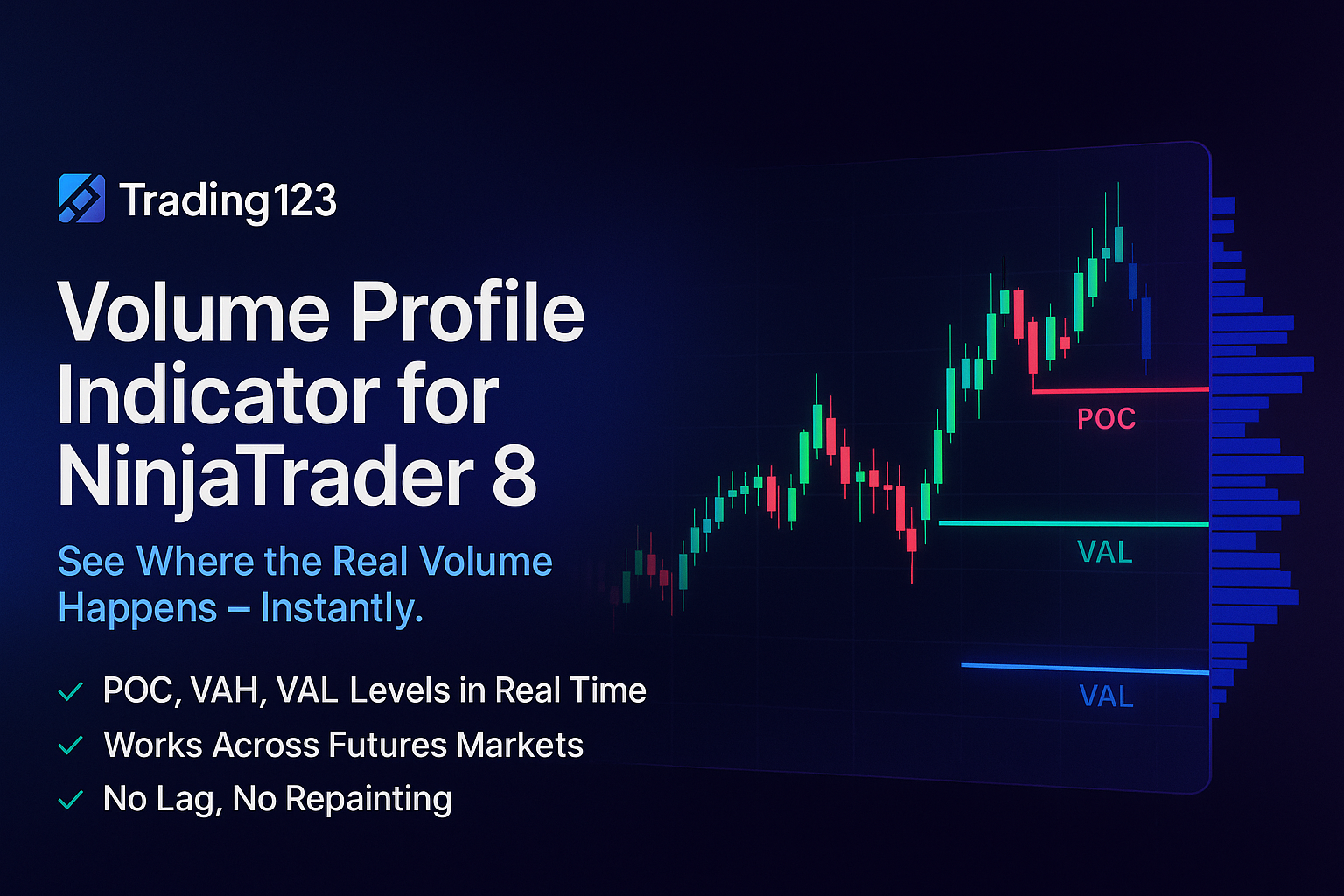 Trading123

Volume Profile Indicator for NinjaTrader 8

See Where the Real Volume Happens – Instantly.

✓ POC, VAH, VAL Levels in Real Time
✓ Works Across Futures Markets
✓ No Lag, No Repainting

POC
VAL
VAL